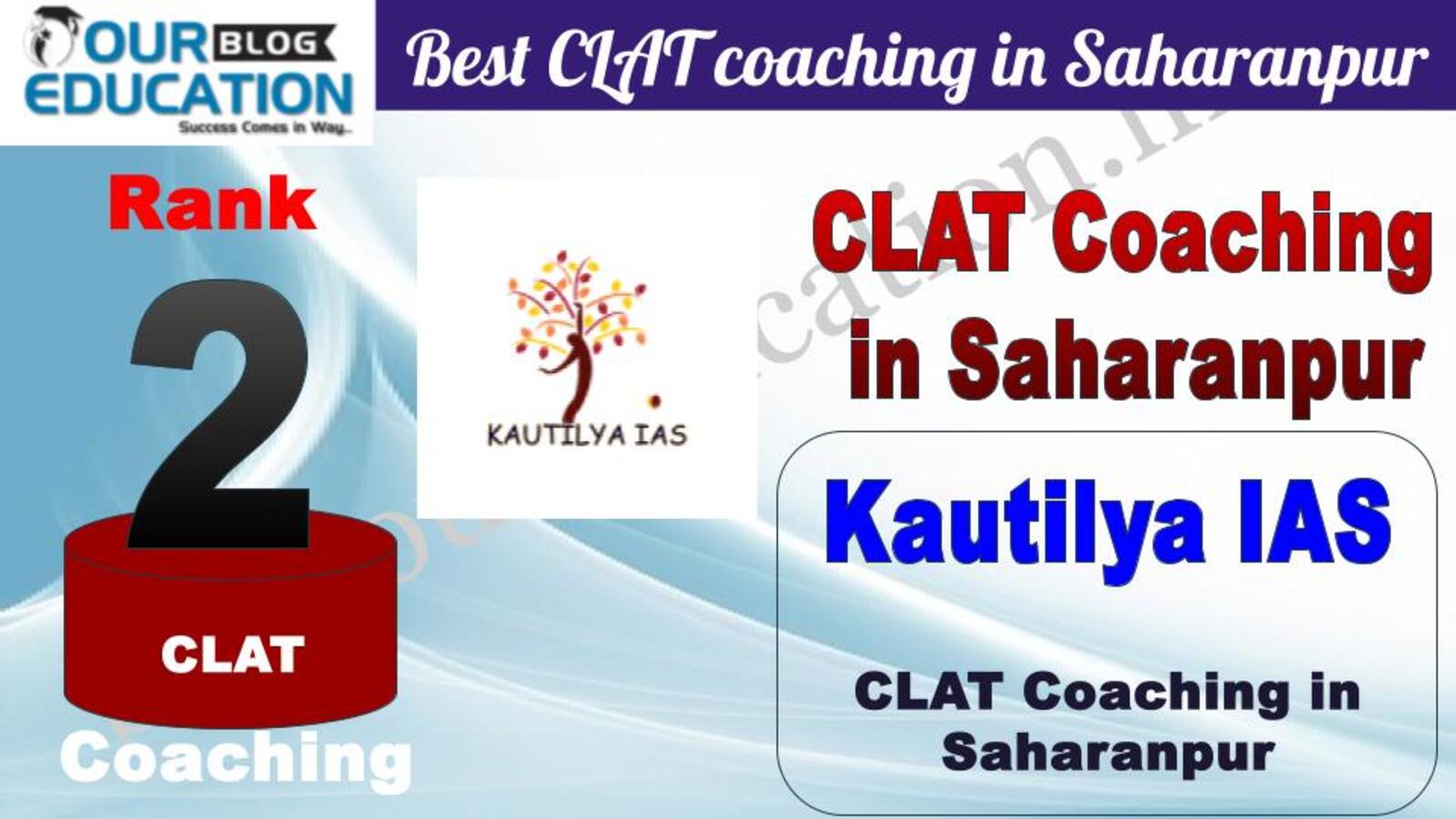 OUR BLOG EDUCATION
Success Comes in Way..

Best CLAT coaching in Saharanpur

Rank

2

CLAT

Coaching

KAUTILYA IAS

CLAT Coaching in Saharanpur

Kautilya IAS

CLAT Coaching in Saharanpur